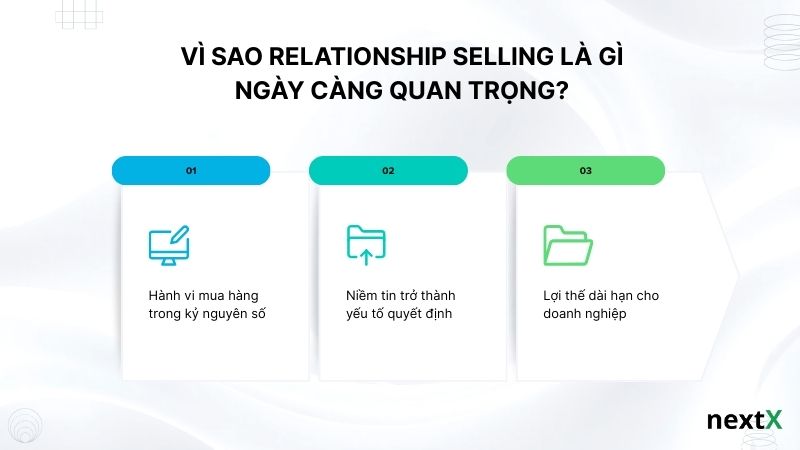 VÌ SAO RELATIONSHIP SELLING LÀ GÌ NGÀY CÀNG QUAN TRỌNG?

01

Hành vi mua hàng trong kỷ nguyên số

02

Niềm tin trở thành yếu tố quyết định

03

Lợi thế dài hạn cho doanh nghiệp

nextX